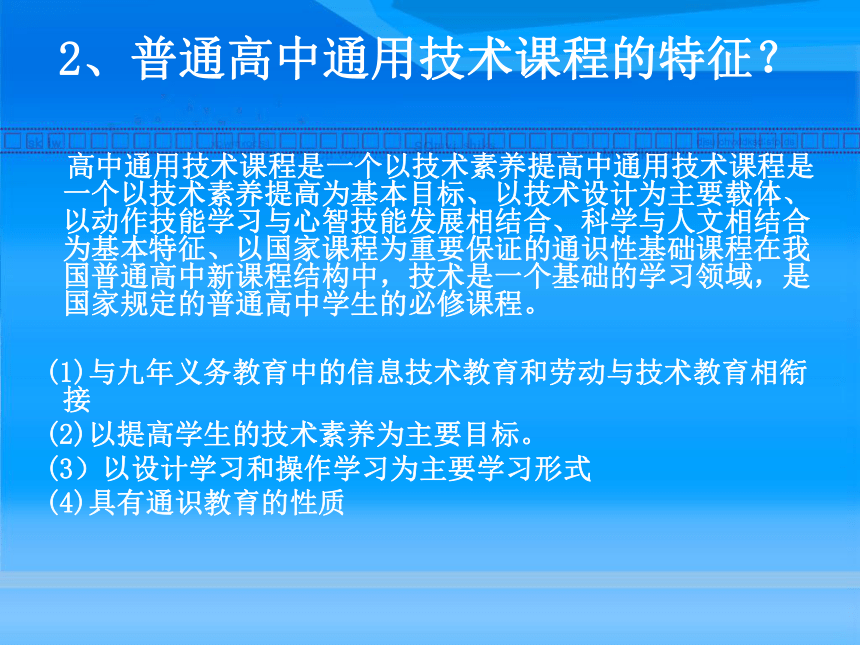 2、普通高中通用技术课程的特征？

高中通用技术课程是一个以技术素养提高中通用技术课程是一个以技术素养提高为基本目标、以技术设计为主要载体、以动作技能学习与心智技能发展相结合、科学与人文相结合为基本特征、以国家课程为重要保证的通识性基础课程在我国普通高中新课程结构中，技术是一个基础的学习领域，是国家规定的普通高中学生的必修课程。

(1)与九年义务教育中的信息技术教育和劳动与技术教育相衔接

(2)以提高学生的技术素养为主要目标。

(3）以设计学习和操作学习为主要学习形式

(4)具有通识教育的性质